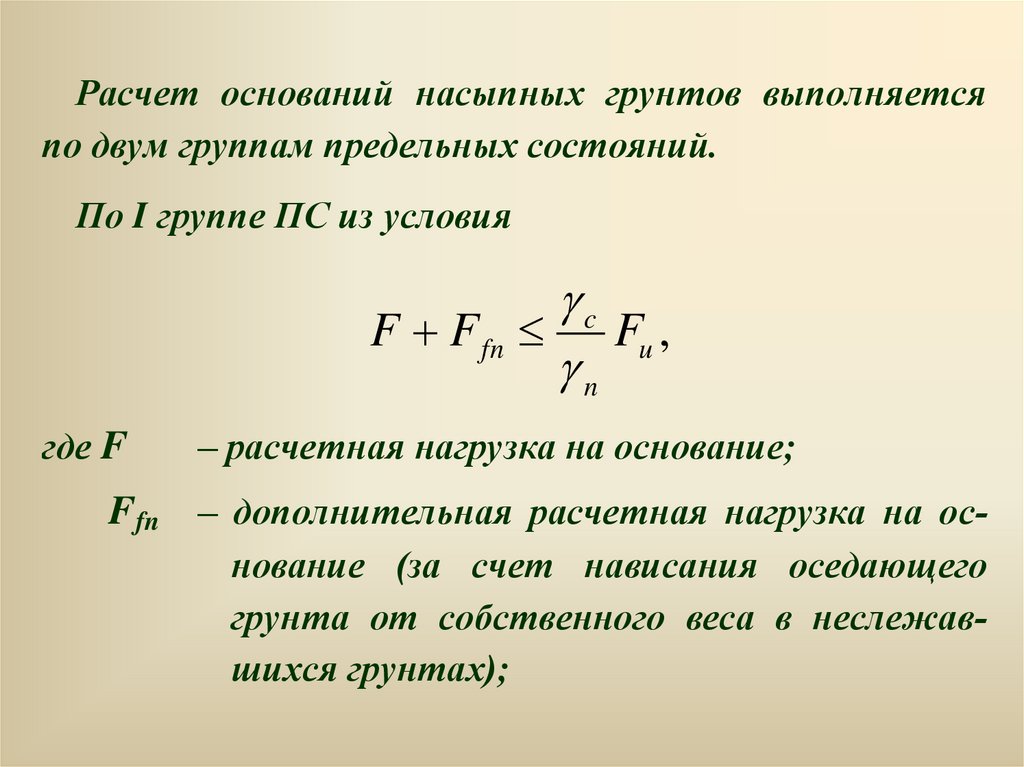 Расчет оснований насыпных грунтов выполняется по двум группам предельных состояний.

По I группе ПС из условия

$F + F_{fn} \leq \frac{\gamma_c}{\gamma_n} F_u,$

где $F$ – расчетная нагрузка на основание;

$F_{fn}$ – дополнительная расчетная нагрузка на основание (за счет нависания оседающего грунта от собственного веса в неслежавшихся грунтах);